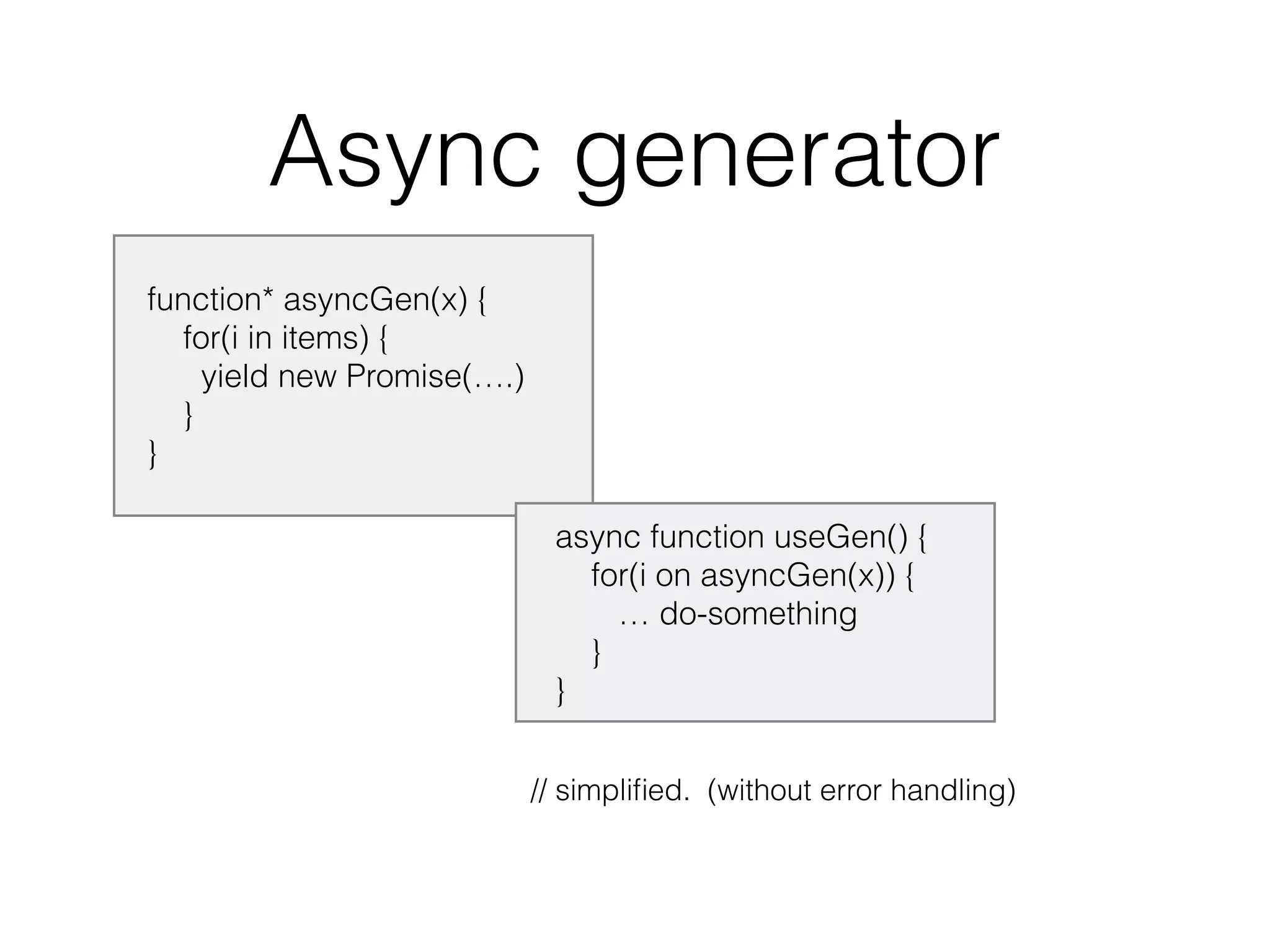 Async generator

function* asyncGen(x) {
for(i in items) {
yield new Promise(….)
}
}

async function useGen() {
for(i on asyncGen(x)) {
… do-something
}
}

// simplified. (without error handling)